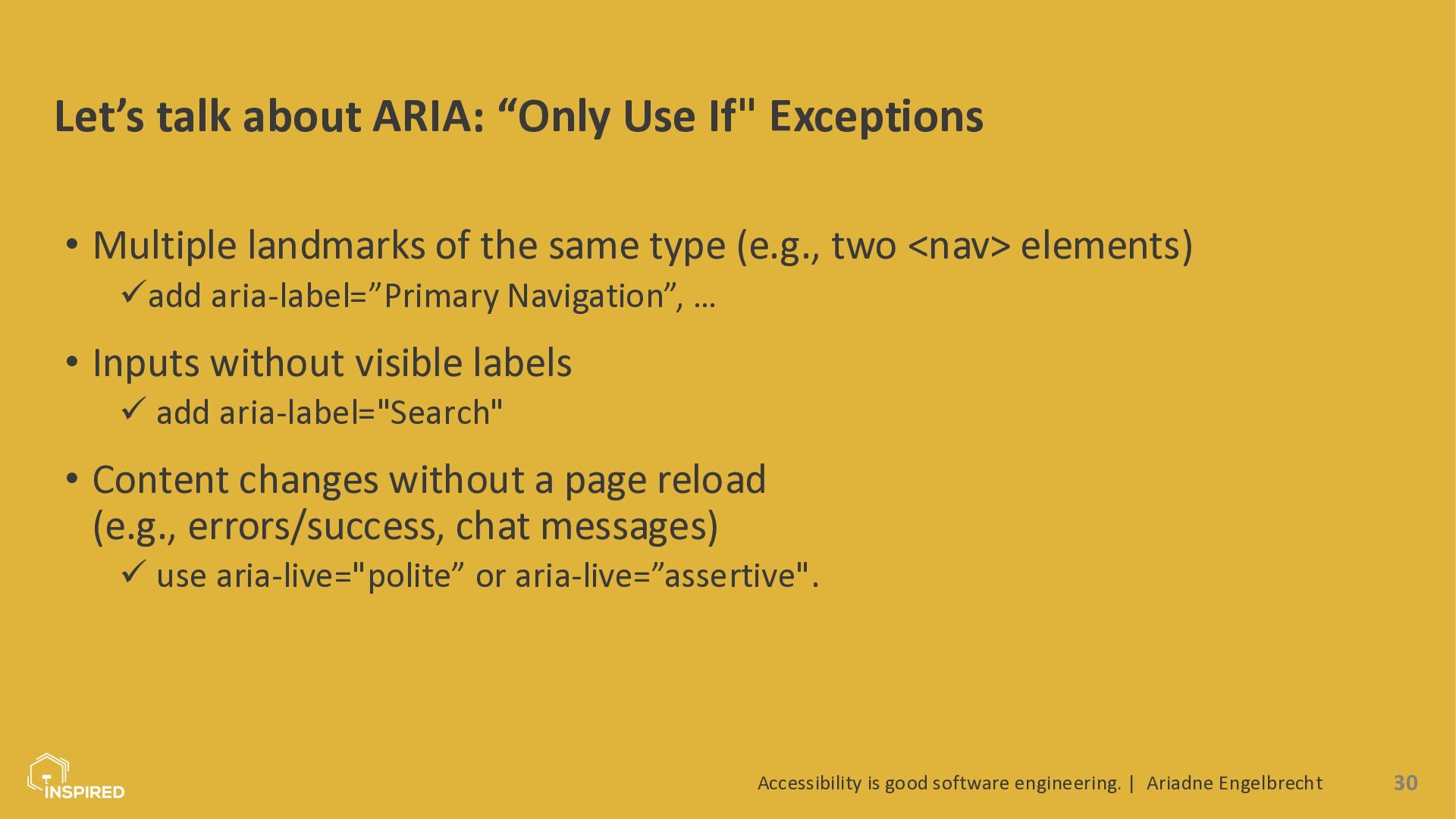 Let’s talk about ARIA: “Only Use If" Exceptions

• Multiple landmarks of the same type (e.g., two <nav> elements)
✓add aria-label=”Primary Navigation”, …

• Inputs without visible labels
✓ add aria-label="Search"

• Content changes without a page reload (e.g., errors/success, chat messages)
✓ use aria-live="polite” or aria-live=”assertive".

INSPIRED

Accessibility is good software engineering. | Ariadne Engelbrecht 30